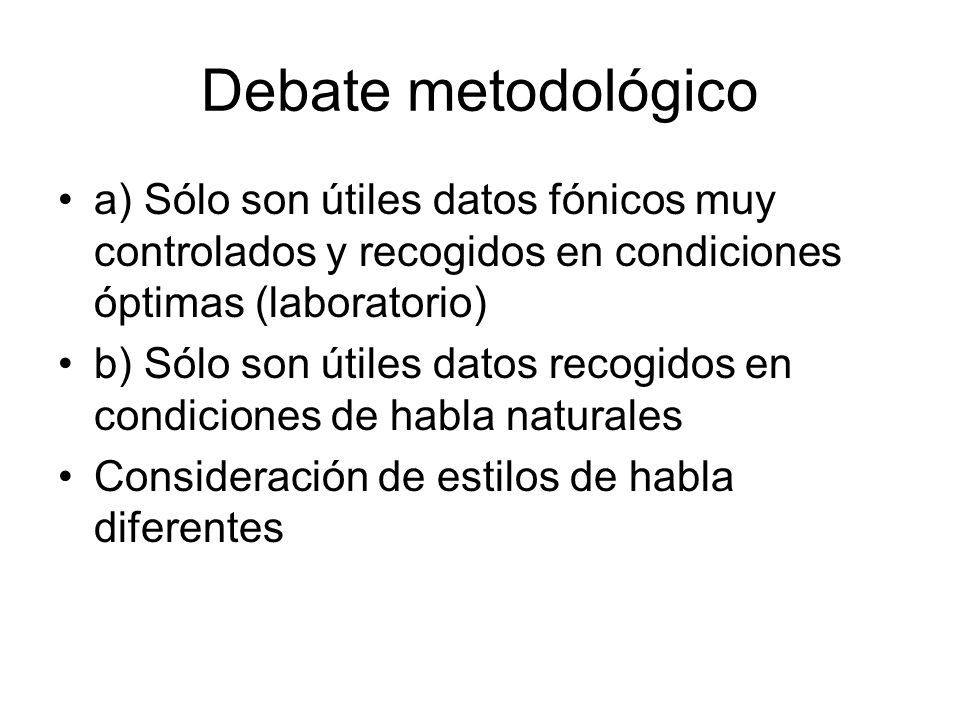 Debate metodológico

• a) Sólo son útiles datos fónicos muy controlados y recogidos en condiciones óptimas (laboratorio)
• b) Sólo son útiles datos recogidos en condiciones de habla naturales
• Consideración de estilos de habla diferentes